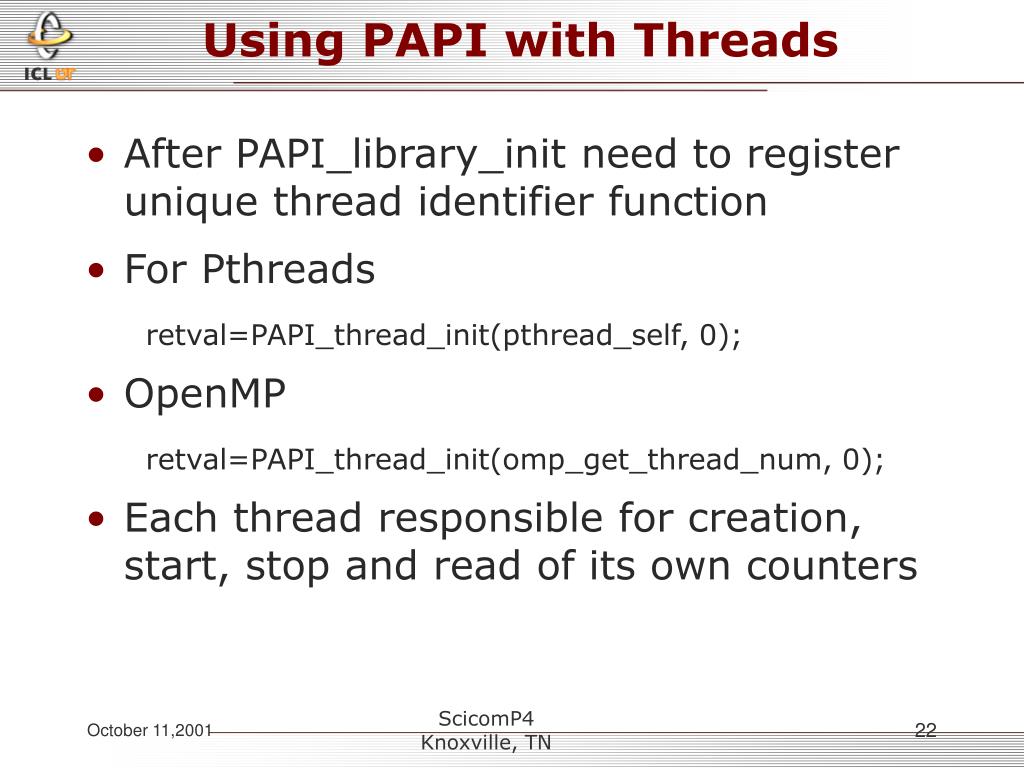 ICL UT

Using PAPI with Threads

• After PAPI_library_init need to register unique thread identifier function

• For Pthreads

retval=PAPI_thread_init(pthread_self, 0);

• OpenMP

retval=PAPI_thread_init(omp_get_thread_num, 0);

• Each thread responsible for creation, start, stop and read of its own counters

October 11,2001

ScicomP4
Knoxville, TN

22